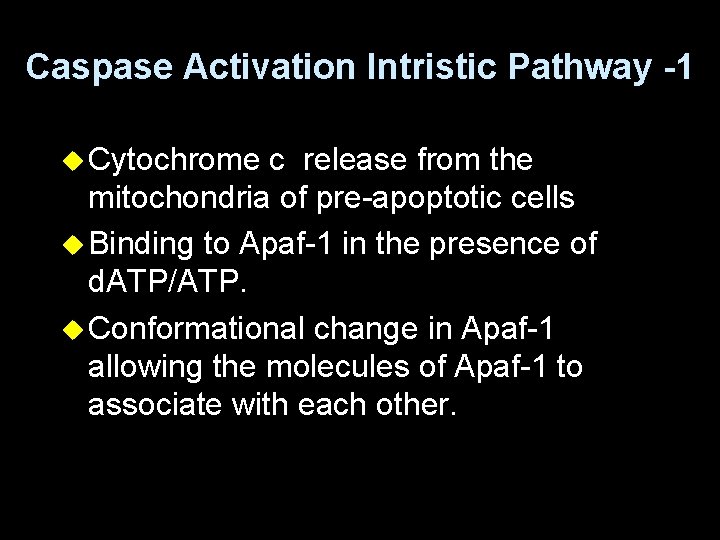 Caspase Activation Intristic Pathway -1

Cytochrome c release from the mitochondria of pre-apoptotic cells

Binding to Apaf-1 in the presence of dATP/ATP.

Conformational change in Apaf-1 allowing the molecules of Apaf-1 to associate with each other.